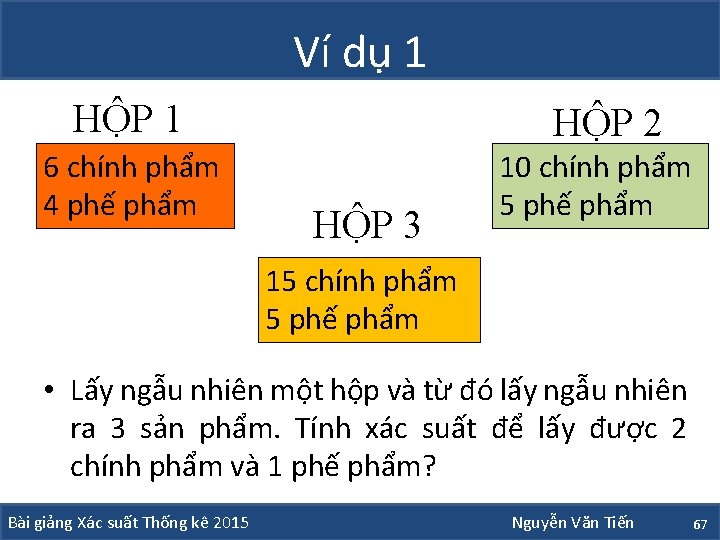 Ví dụ 1

HỘP 1

6 chính phẩm
4 phế phẩm

HỘP 2

10 chính phẩm
5 phế phẩm

HỘP 3

15 chính phẩm
5 phế phẩm

• Lấy ngẫu nhiên một hộp và từ đó lấy ngẫu nhiên ra 3 sản phẩm. Tính xác suất để lấy được 2 chính phẩm và 1 phế phẩm?

Bài giảng Xác suất Thống kê 2015

Nguyễn Văn Tiến

67